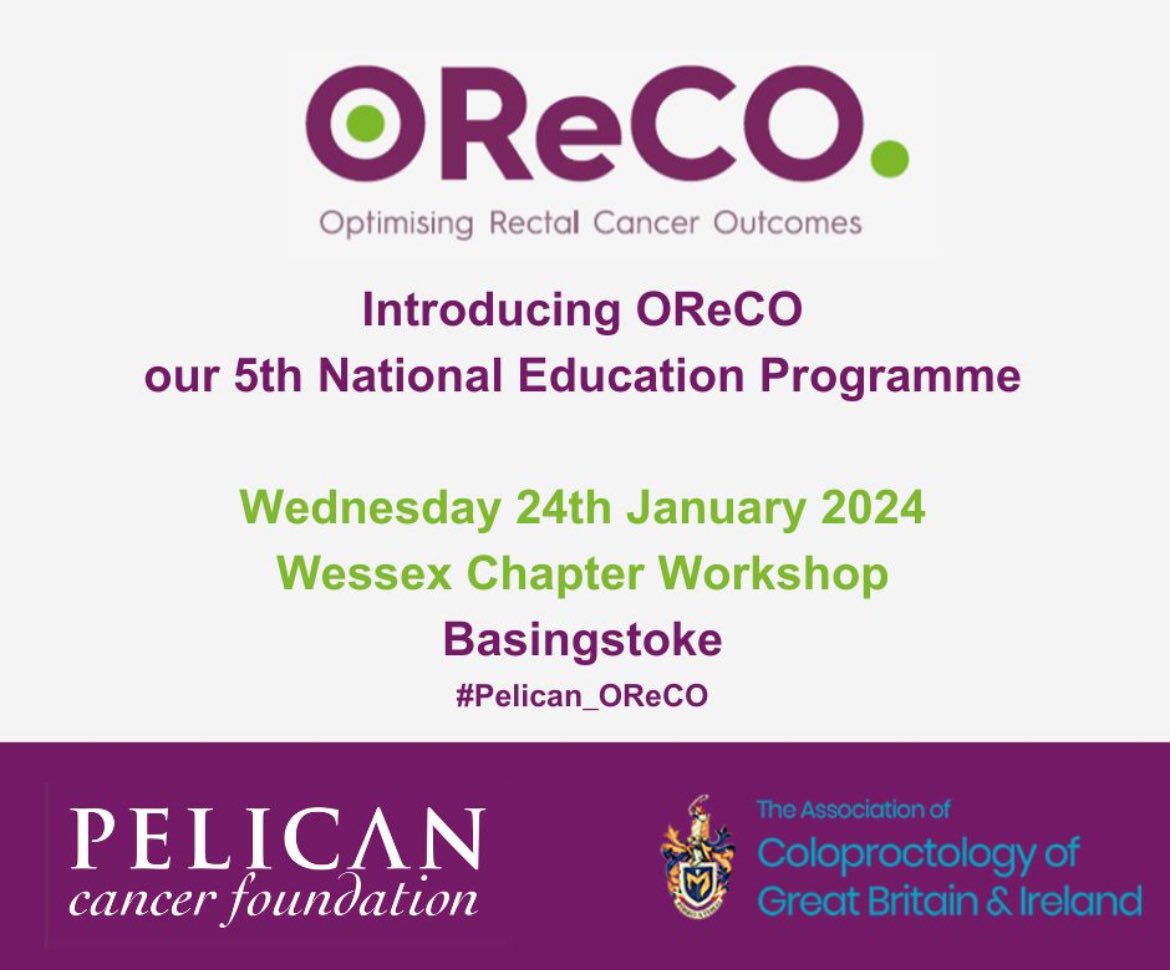 OReCO.
Optimising Rectal Cancer Outcomes

Introducing OReCO
our 5th National Education Programme

Wednesday 24th January 2024
Wessex Chapter Workshop
Basingstoke
#Pelican_OReCO

PELICAN
cancer foundation

The Association of
Coloproctology of
Great Britain & Ireland